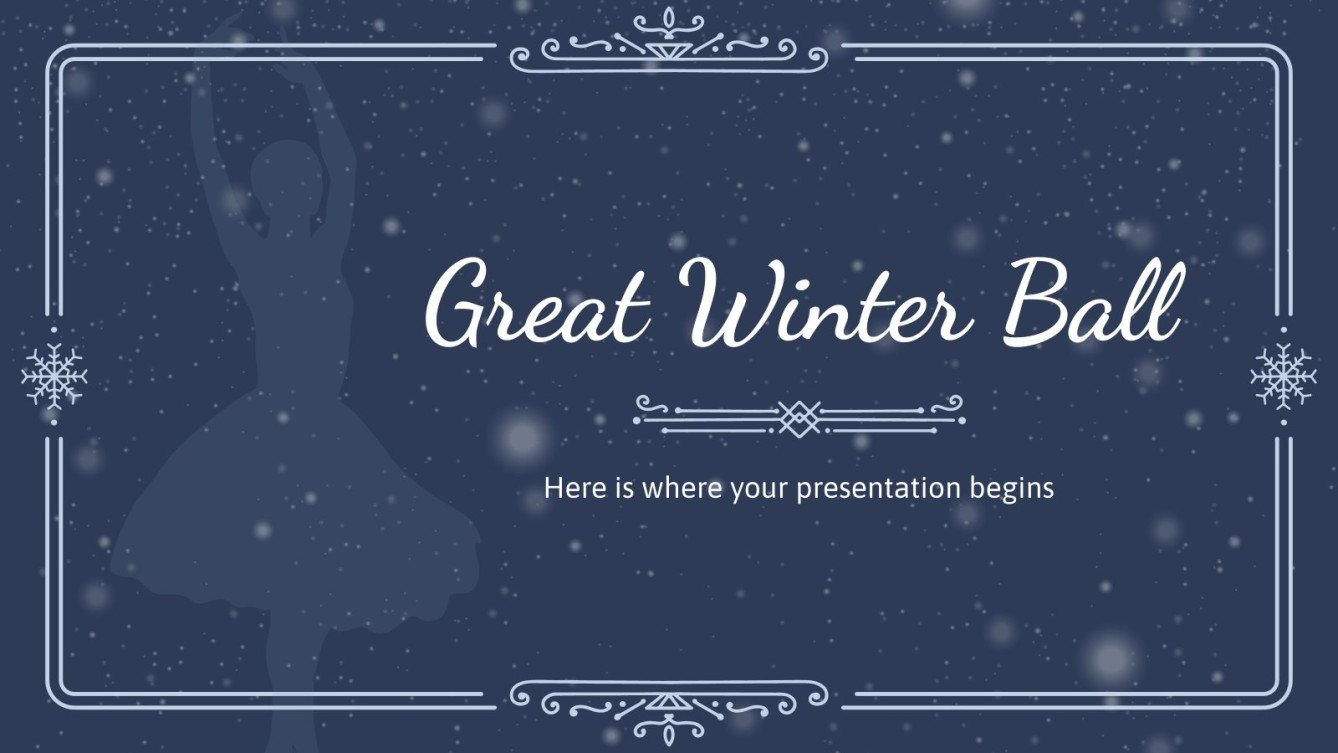 Great Winter Ball

Here is where your presentation begins